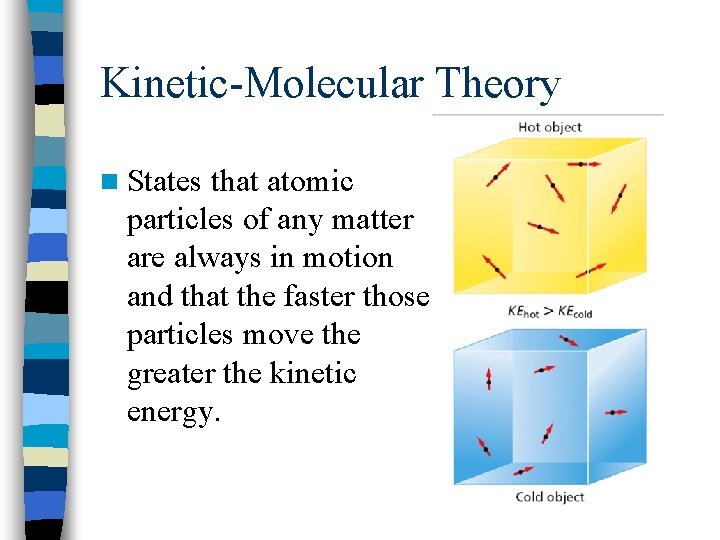 Kinetic-Molecular Theory

States that atomic particles of any matter are always in motion and that the faster those particles move the greater the kinetic energy.

Hot object

$KE_{hot} > KE_{cold}$

Cold object